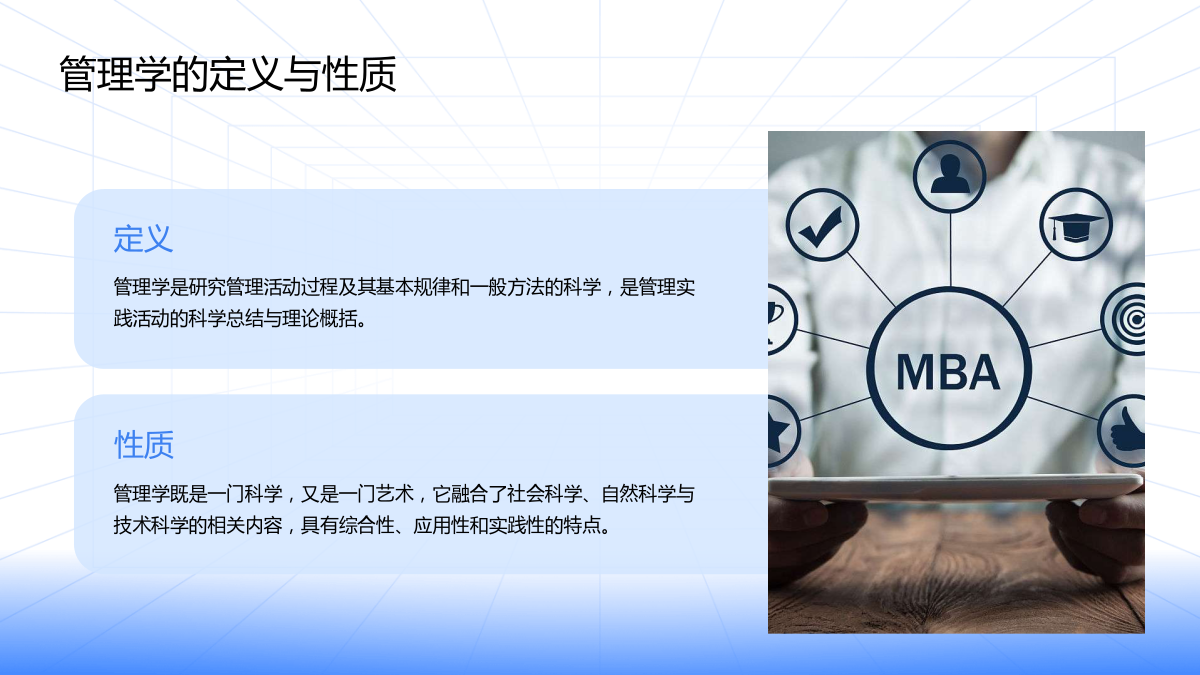 管理学的定义与性质

定义

管理学是研究管理活动过程及其基本规律和一般方法的科学，是管理实践活动的科学总结与理论概括。

性质

管理学既是一门科学，又是一门艺术，它融合了社会科学、自然科学与技术科学的相关内容，具有综合性、应用性和实践性的特点。

MBA